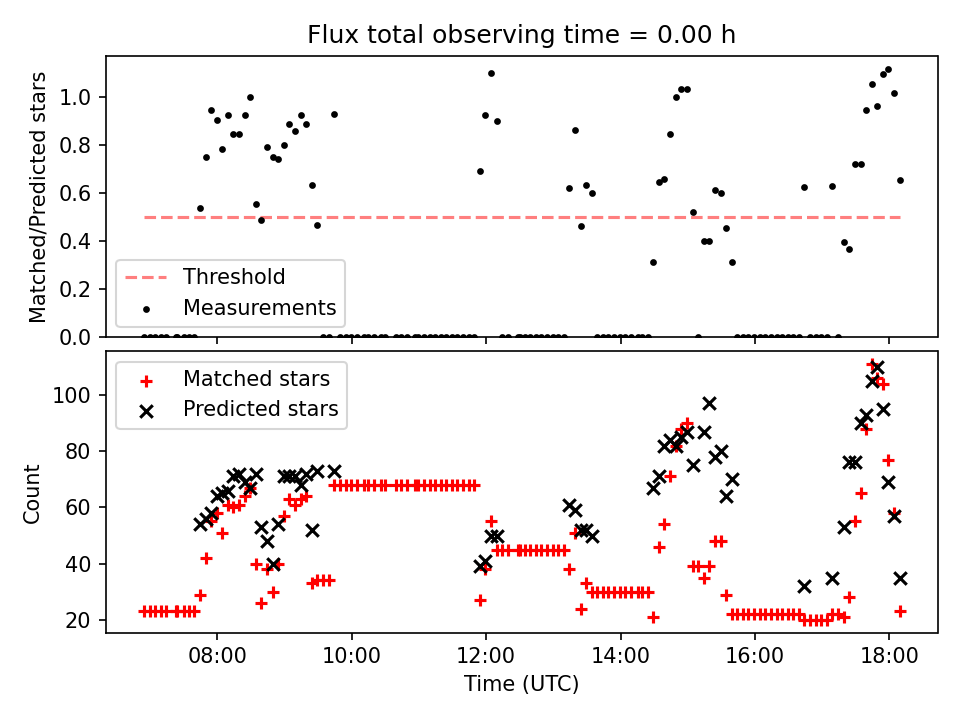 Flux total observing time = 0.00 h

Matched/Predicted stars

1.0
0.8
0.6
0.4
0.2
0.0

Threshold
Measurements

Matched stars
Predicted stars

Count

100
80
60
40
20

08:00
10:00
12:00
14:00
16:00
18:00

Time (UTC)